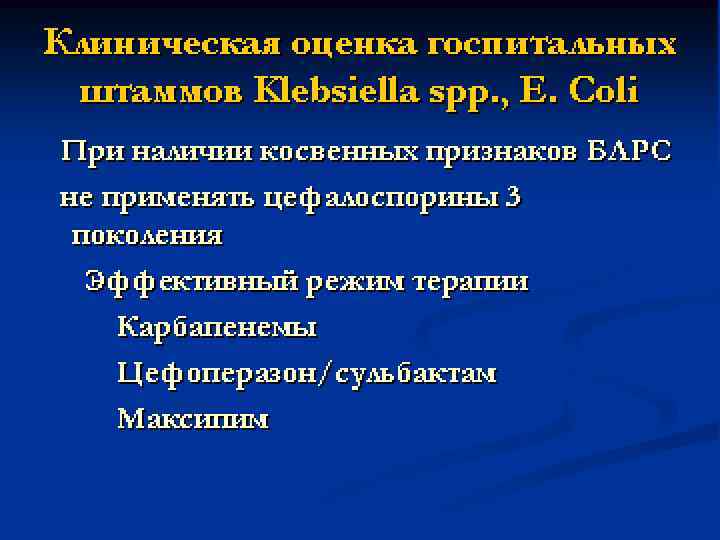 Клиническая оценка госпитальных штаммов Klebsiella spp., E. Coli

При наличии косвенных признаков БЛРС

не применять цефалоспорины 3 поколения

Эффективный режим терапии

Карбапенемы

Цефоперазон/сульбактам

Максипим